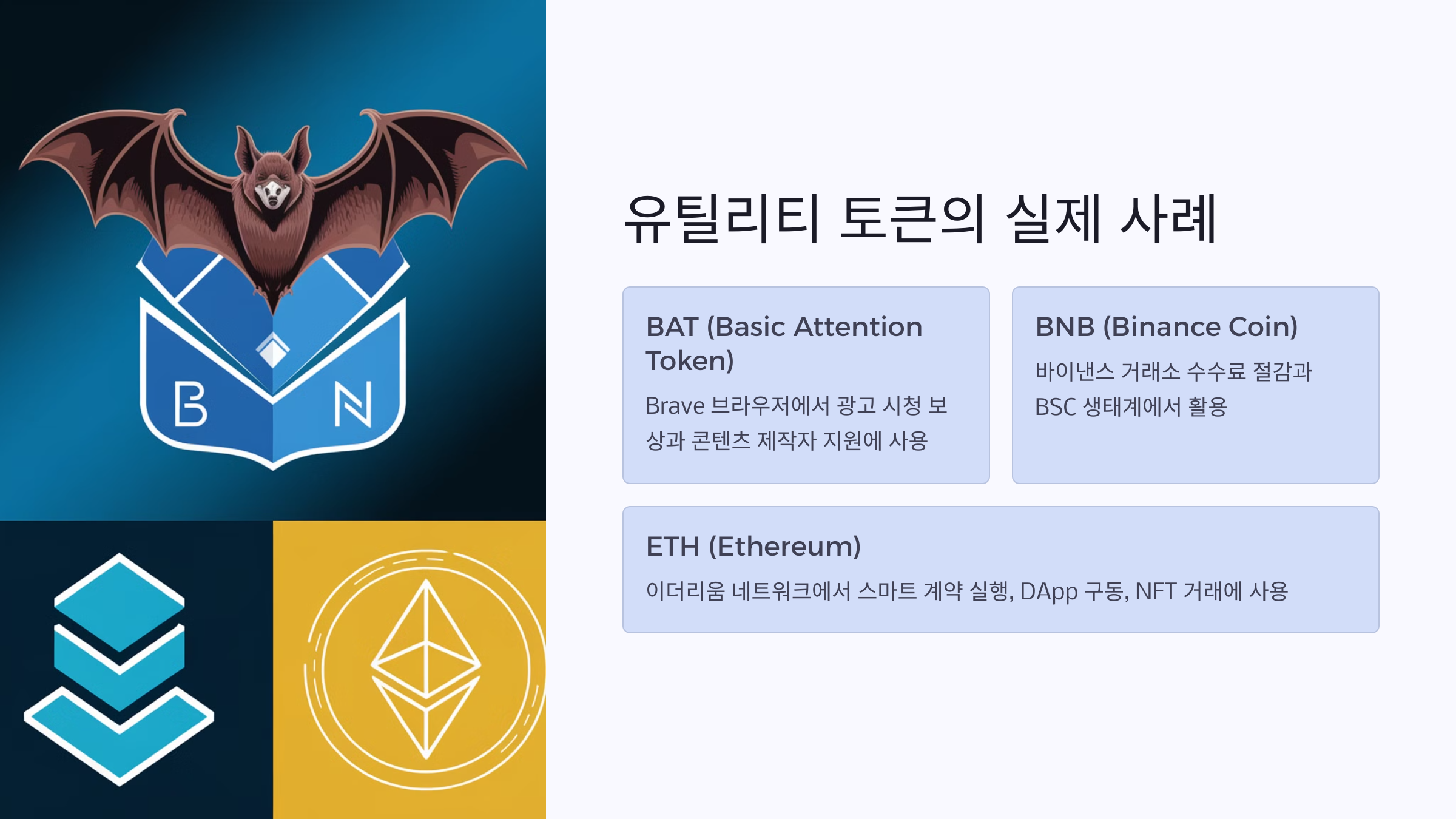 B N

유틸리티 토큰의 실제 사례

BAT (Basic Attention Token)

Brave 브라우저에서 광고 시청 보상과 콘텐츠 제작자 지원에 사용

BNB (Binance Coin)

바이낸스 거래소 수수료 절감과 BSC 생태계에서 활용

ETH (Ethereum)

이더리움 네트워크에서 스마트 계약 실행, DApp 구동, NFT 거래에 사용